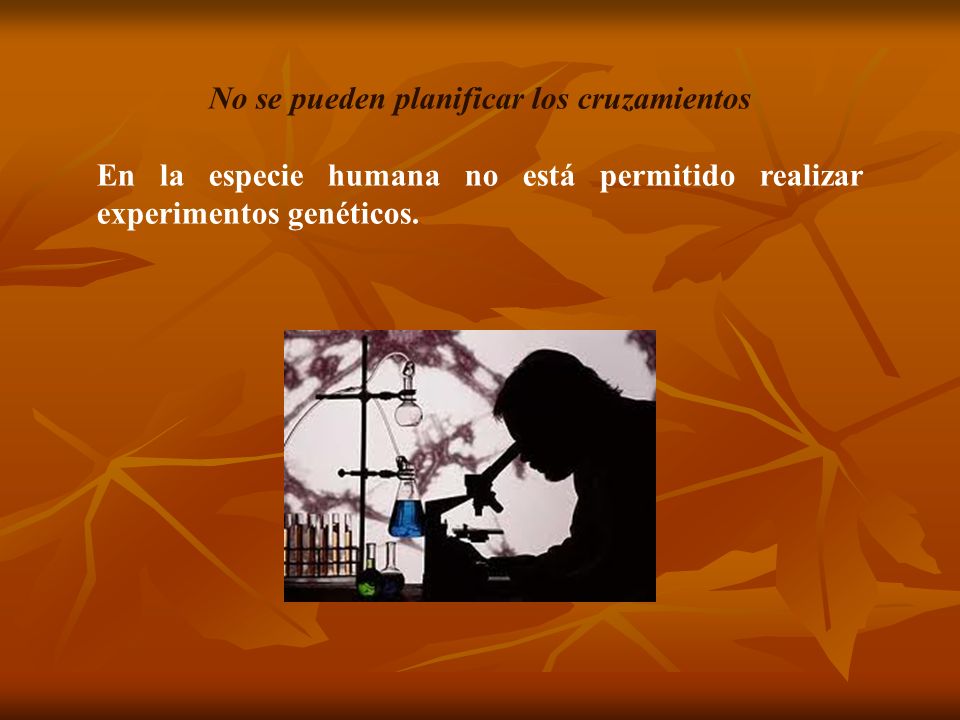 No se pueden planificar los cruzamientos

En la especie humana no está permitido realizar experimentos genéticos.